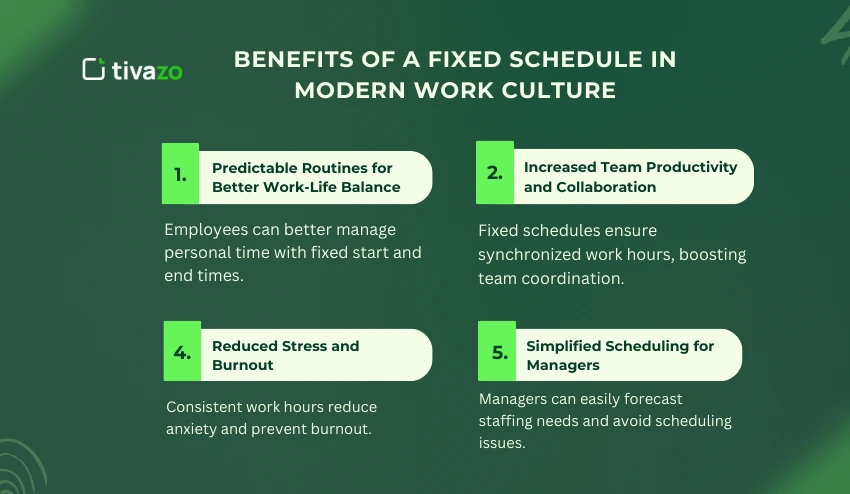 tivazo

BENEFITS OF A FIXED SCHEDULE IN MODERN WORK CULTURE

1. Predictable Routines for Better Work-Life Balance

Employees can better manage personal time with fixed start and end times.

2. Increased Team Productivity and Collaboration

Fixed schedules ensure synchronized work hours, boosting team coordination.

4. Reduced Stress and Burnout

Consistent work hours reduce anxiety and prevent burnout.

5. Simplified Scheduling for Managers

Managers can easily forecast staffing needs and avoid scheduling issues.